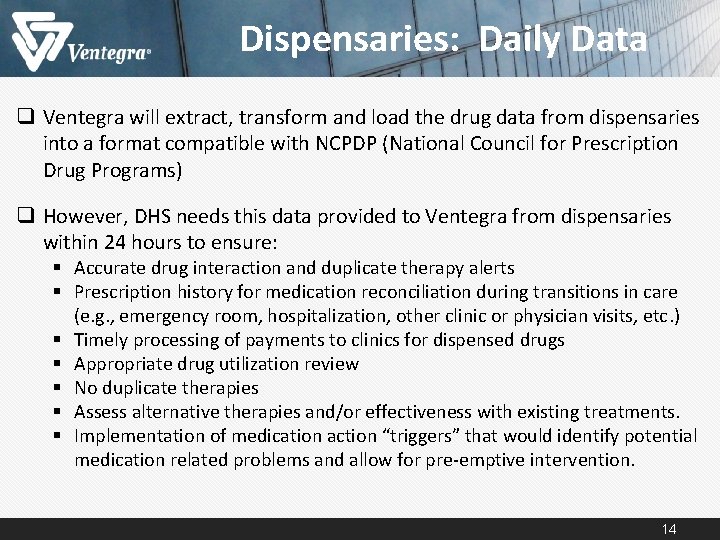 Ventegra®

Dispensaries: Daily Data

❑ Ventegra will extract, transform and load the drug data from dispensaries into a format compatible with NCPDP (National Council for Prescription Drug Programs)

❑ However, DHS needs this data provided to Ventegra from dispensaries within 24 hours to ensure:
▪ Accurate drug interaction and duplicate therapy alerts
▪ Prescription history for medication reconciliation during transitions in care (e.g., emergency room, hospitalization, other clinic or physician visits, etc.)
▪ Timely processing of payments to clinics for dispensed drugs
▪ Appropriate drug utilization review
▪ No duplicate therapies
▪ Assess alternative therapies and/or effectiveness with existing treatments.
▪ Implementation of medication action "triggers" that would identify potential medication related problems and allow for pre-emptive intervention.

14